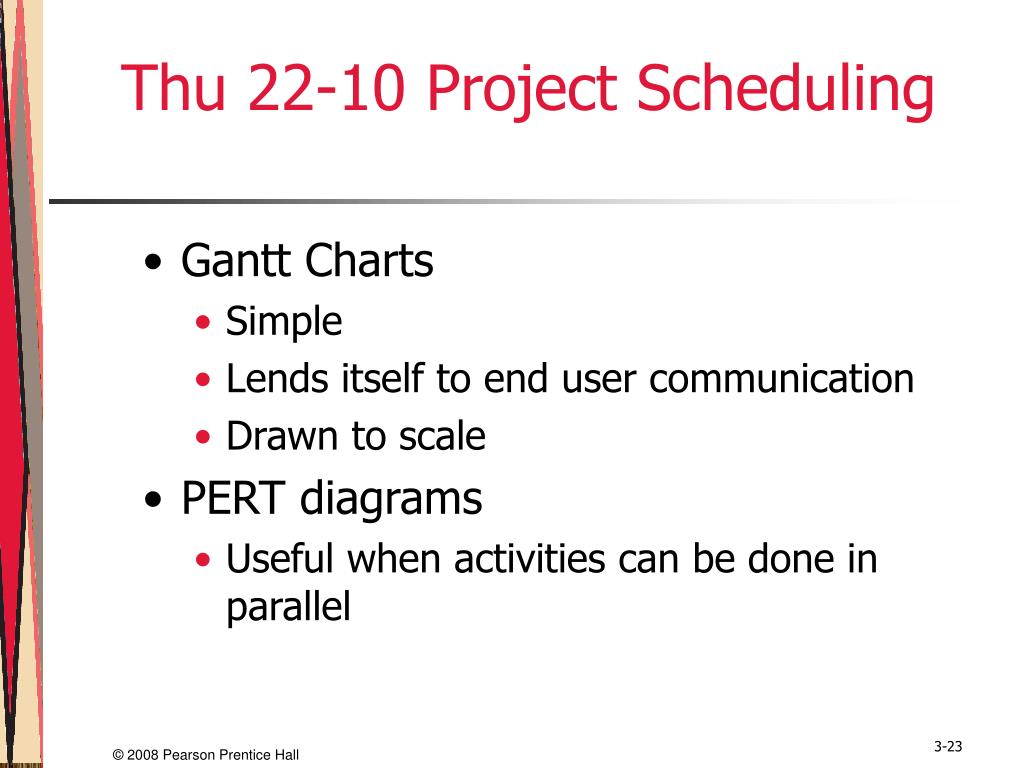 Thu 22-10 Project Scheduling

• Gantt Charts
  • Simple
  • Lends itself to end user communication
  • Drawn to scale
• PERT diagrams
  • Useful when activities can be done in parallel

© 2008 Pearson Prentice Hall

3-23